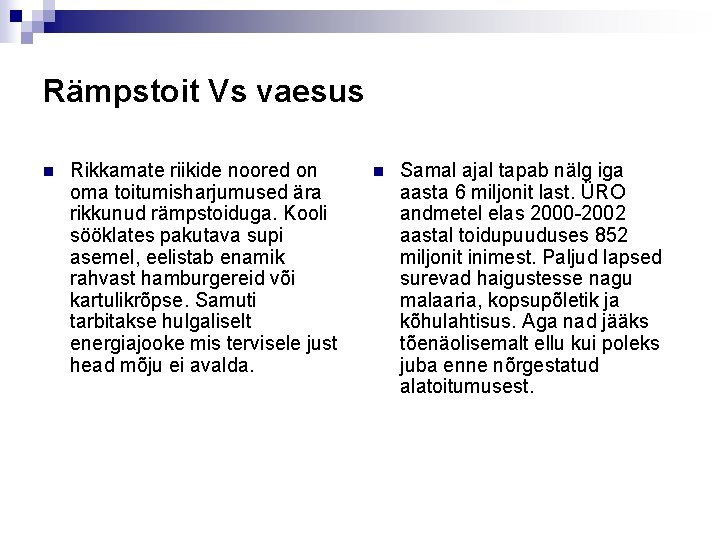 Rämpstoit Vs vaesus

- Rikkamate riikide noored on oma toitumisharjumused ära rikkunud rämpstoiduga. Kooli sööklates pakutava supi asemel, eelistab enamik rahvast hamburgereid või kartulikrõpse. Samuti tarbitakse hulgaliselt energiajooke mis tervisele just head mõju ei avalda.

- Samal ajal tapab nälg iga aasta 6 miljonit last. ÜRO andmetel elas 2000-2002 aastal toidupuuduses 852 miljonit inimest. Paljud lapsed surevad haigustesse nagu malaaria, kopsupõletik ja kõhulahtisus. Aga nad jääks tõenäolisemalt ellu kui poleks juba enne nõrgestatud alatoitumusest.